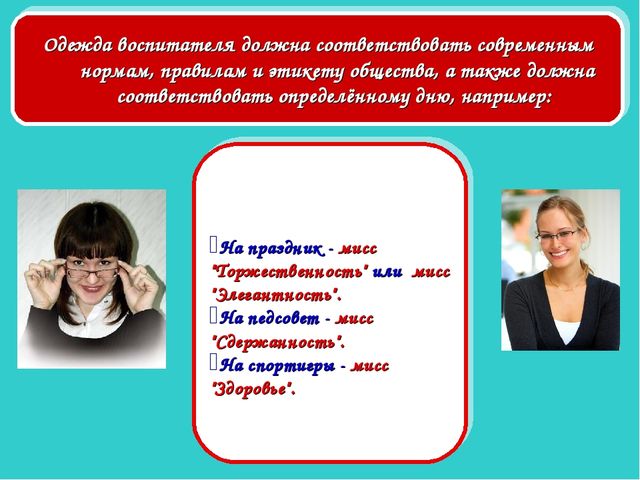 Одежда воспитателя должна соответствовать современным нормам, правилам и этикету общества, а также должна соответствовать определённому дню, например:

На праздник - мисс "Торжественность" или мисс "Элегантность".
На педсовет - мисс "Сдержанность".
На спортигры - мисс "Здоровье".